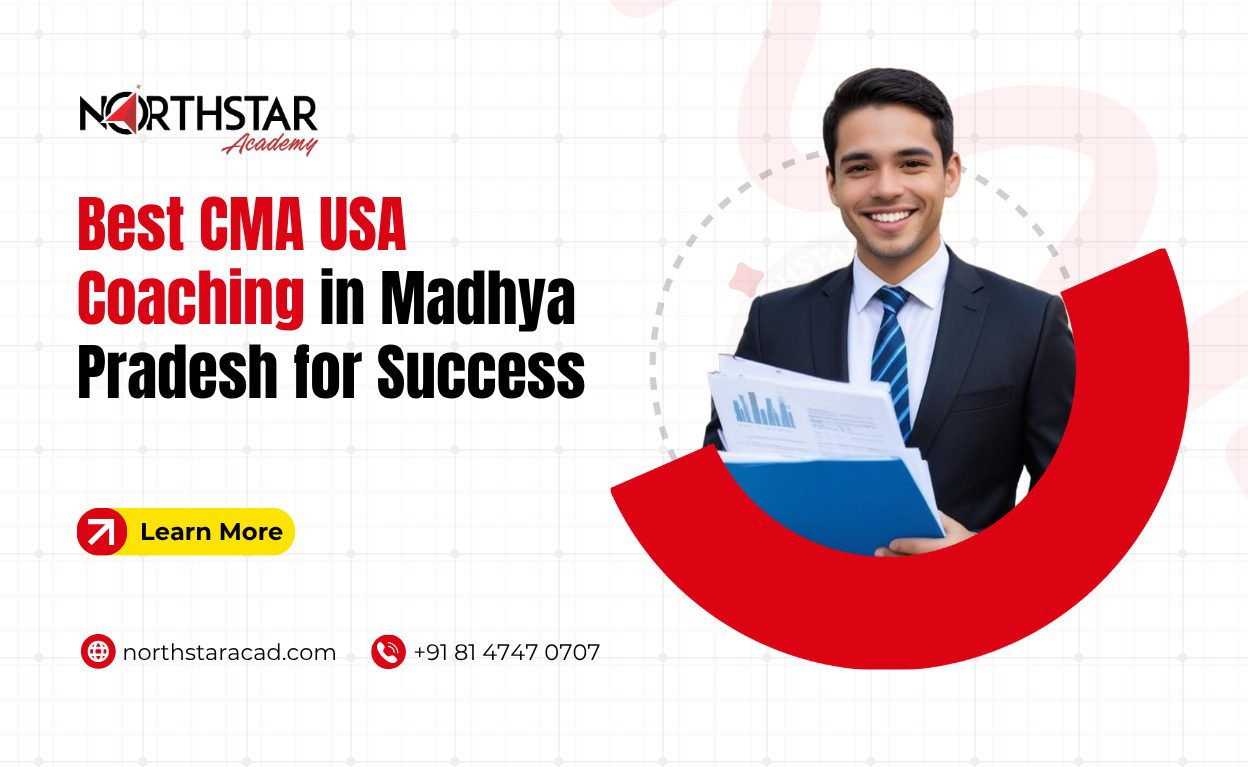 NORTHSTAR
Academy

Best CMA USA Coaching in Madhya Pradesh for Success

Learn More

northstaracad.com

+91 81 4747 0707